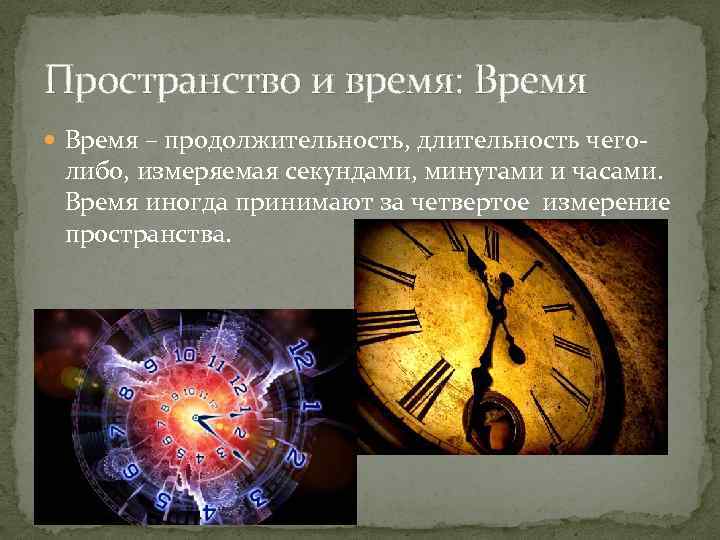 Пространство и время: Время

Время – продолжительность, длительность чего-либо, измеряемая секундами, минутами и часами. Время иногда принимают за четвертое  измерение пространства.